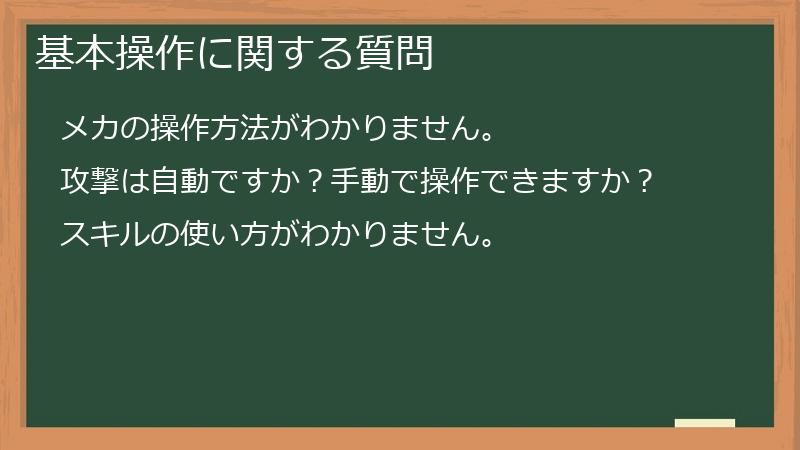 基本操作に関する質問

メカの操作方法がわかりません。

攻撃は自動ですか？手動で操作できますか？

スキルの使い方がわかりません。